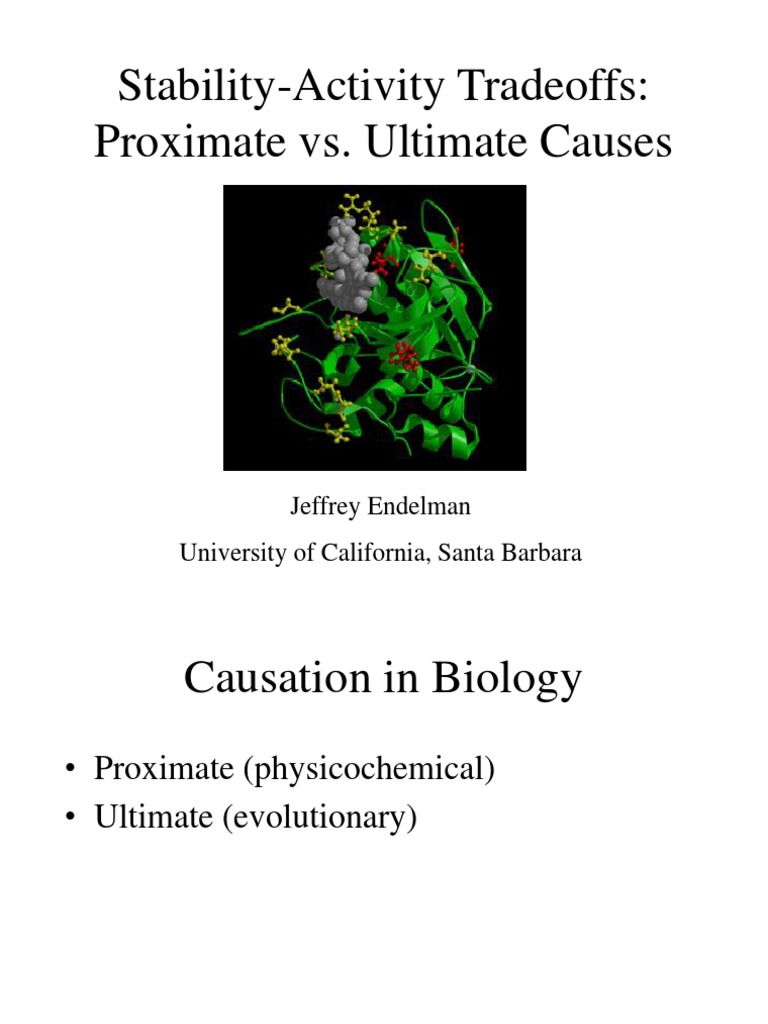 Stability-Activity Tradeoffs:
Proximate vs. Ultimate Causes

Jeffrey Endelman

University of California, Santa Barbara

Causation in Biology

• Proximate (physicochemical)
• Ultimate (evolutionary)